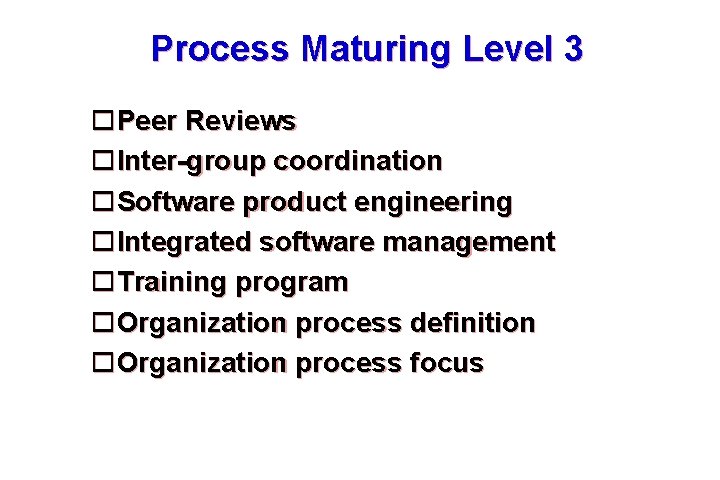 Process Maturing Level 3

☐ Peer Reviews
☐ Inter-group coordination
☐ Software product engineering
☐ Integrated software management
☐ Training program
☐ Organization process definition
☐ Organization process focus